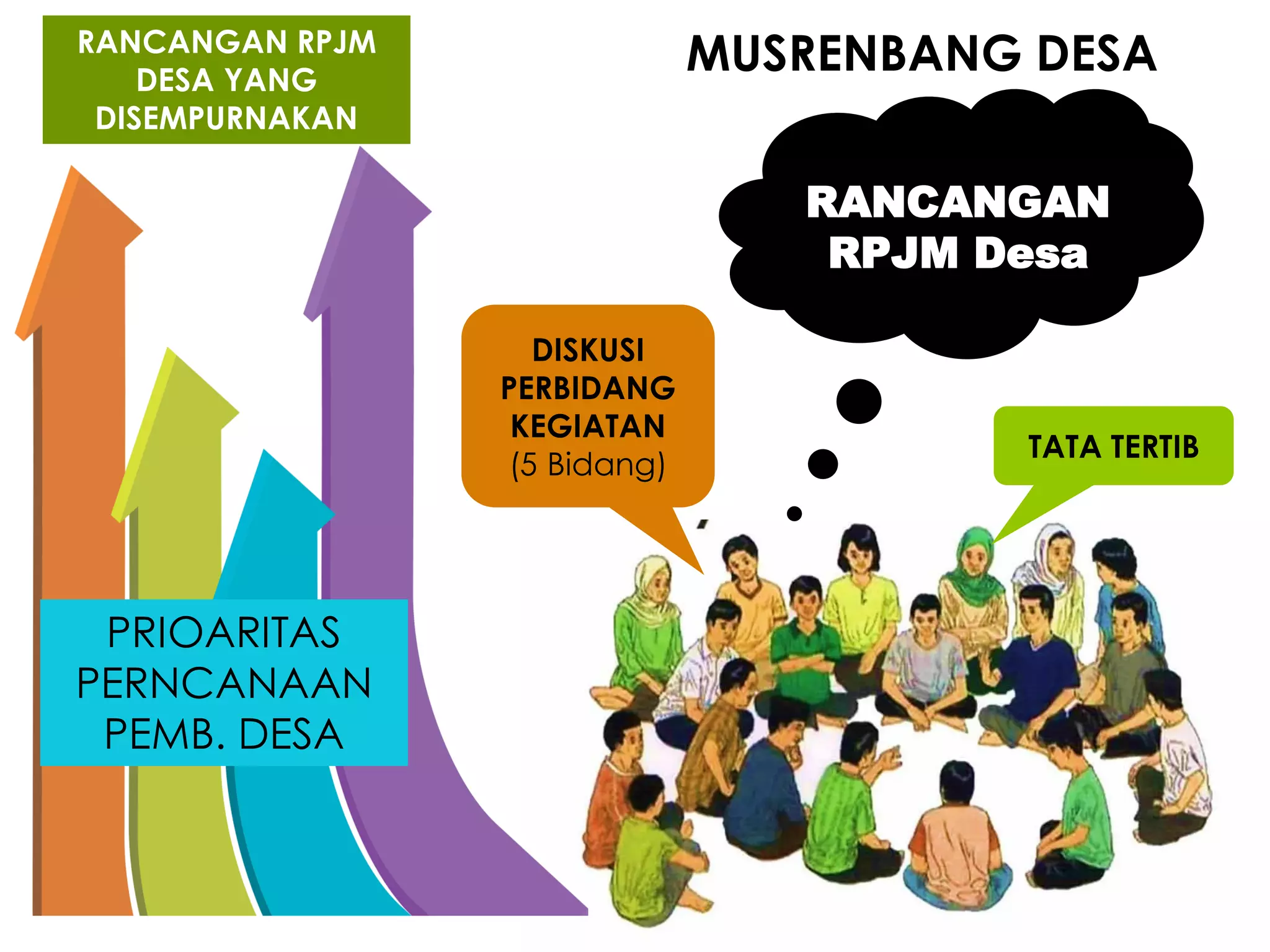 RANCANGAN RPJM DESA YANG DISEMPURNAKAN

MUSRENBANG DESA

RANCANGAN RPJM Desa

DISKUSI PERBIDANG KEGIATAN (5 Bidang)

TATA TERTIB

PRIOARITAS PERNCANAAN PEMB. DESA